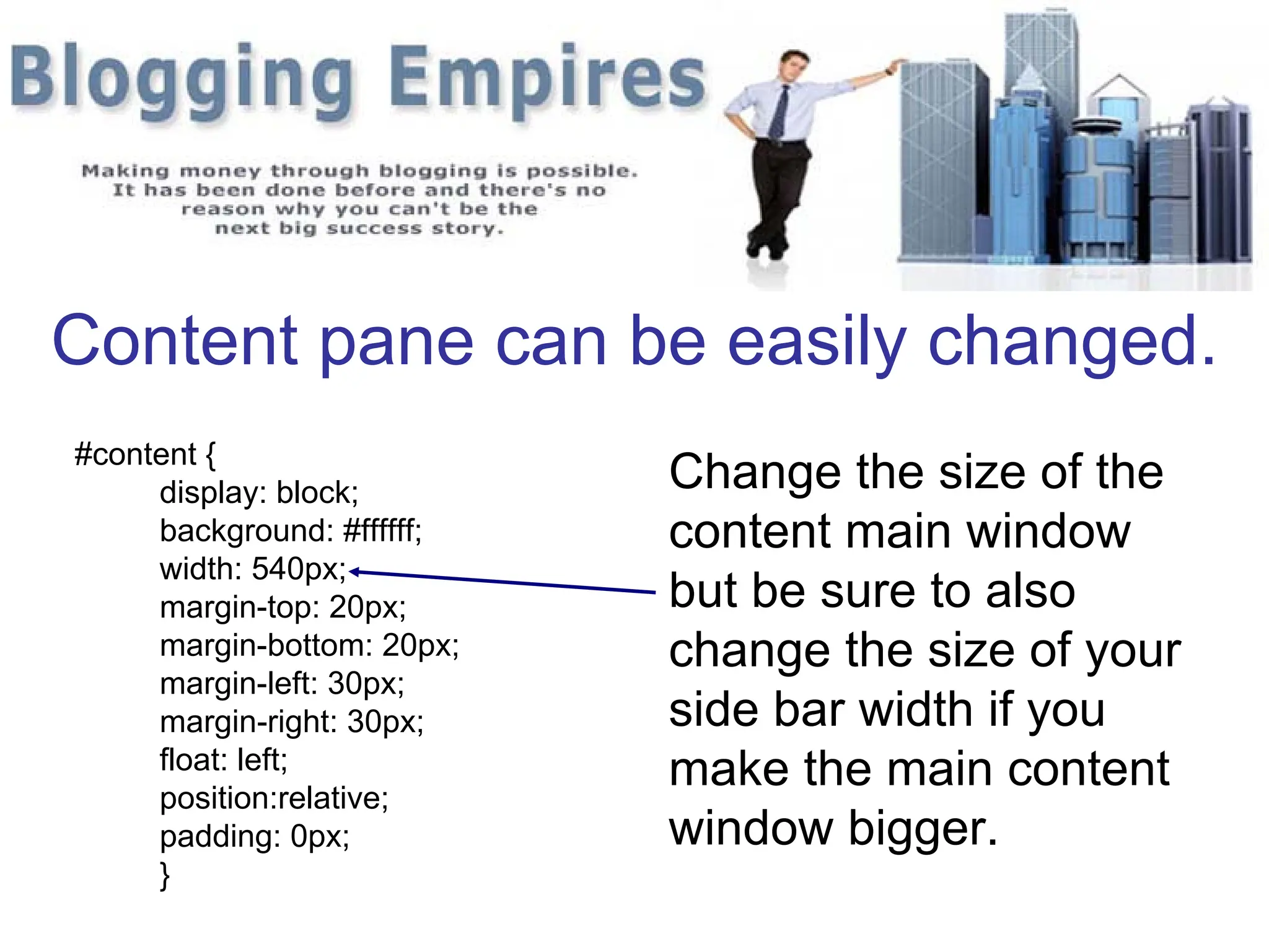 Blogging Empires

Making money through blogging is possible. It has been done before and there's no reason why you can't be the next big success story.

Content pane can be easily changed.

#content {
display: block;
background: #ffffff;
width: 540px;
margin-top: 20px;
margin-bottom: 20px;
margin-left: 30px;
margin-right: 30px;
float: left;
position:relative;
padding: 0px;
}

Change the size of the content main window but be sure to also change the size of your side bar width if you make the main content window bigger.